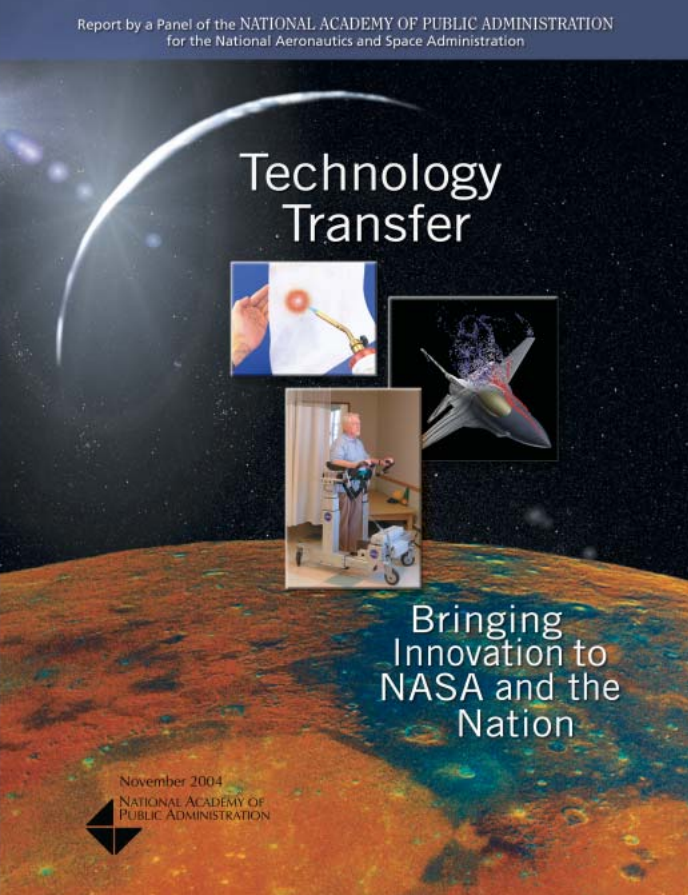 Report by a Panel of the NATIONAL ACADEMY OF PUBLIC ADMINISTRATION for the National Aeronautics and Space Administration

Technology Transfer

Bringing Innovation to NASA and the Nation

November 2004

NATIONAL ACADEMY OF PUBLIC ADMINISTRATION